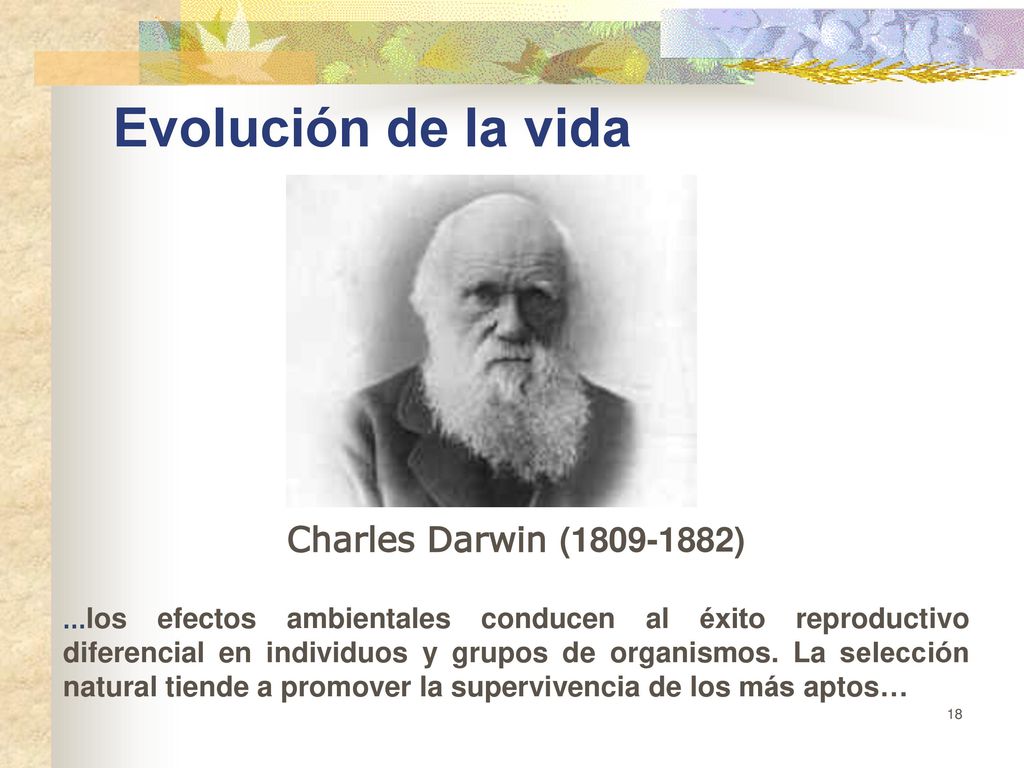 Evolución de la vida

Charles Darwin (1809-1882)

...los efectos ambientales conducen al éxito reproductivo diferencial en individuos y grupos de organismos. La selección natural tiende a promover la supervivencia de los más aptos…

18